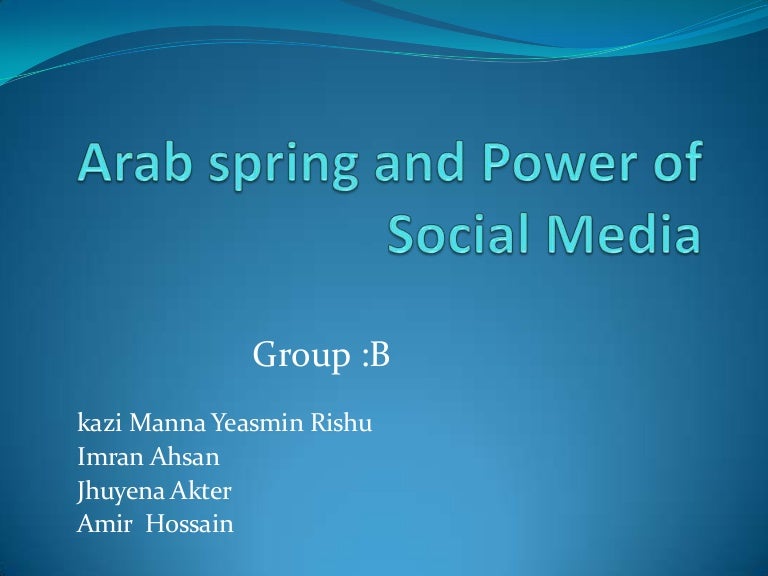 Arab spring and Power of Social Media

Group :B

kazi Manna Yeasmin Rishu
Imran Ahsan
Jhuyena Akter
Amir Hossain